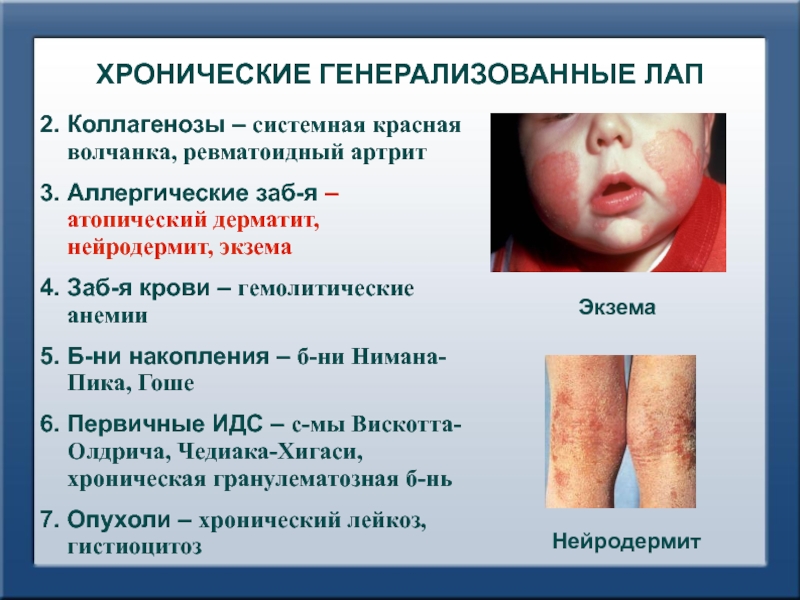 ХРОНИЧЕСКИЕ ГЕНЕРАЛИЗОВАННЫЕ ЛАП

2. Коллагенозы – системная красная волчанка, ревматоидный артрит

3. Аллергические заб-я – атопический дерматит, нейродермит, экзема

4. Заб-я крови – гемолитические анемии

5. Б-ни накопления – б-ни Нимана-Пика, Гоше

6. Первичные ИДС – с-мы Вискотта-Олдрича, Чедиака-Хигаси, хроническая гранулематозная б-нь

7. Опухоли – хронический лейкоз, гистиоцитоз

Экзема

Нейродермит